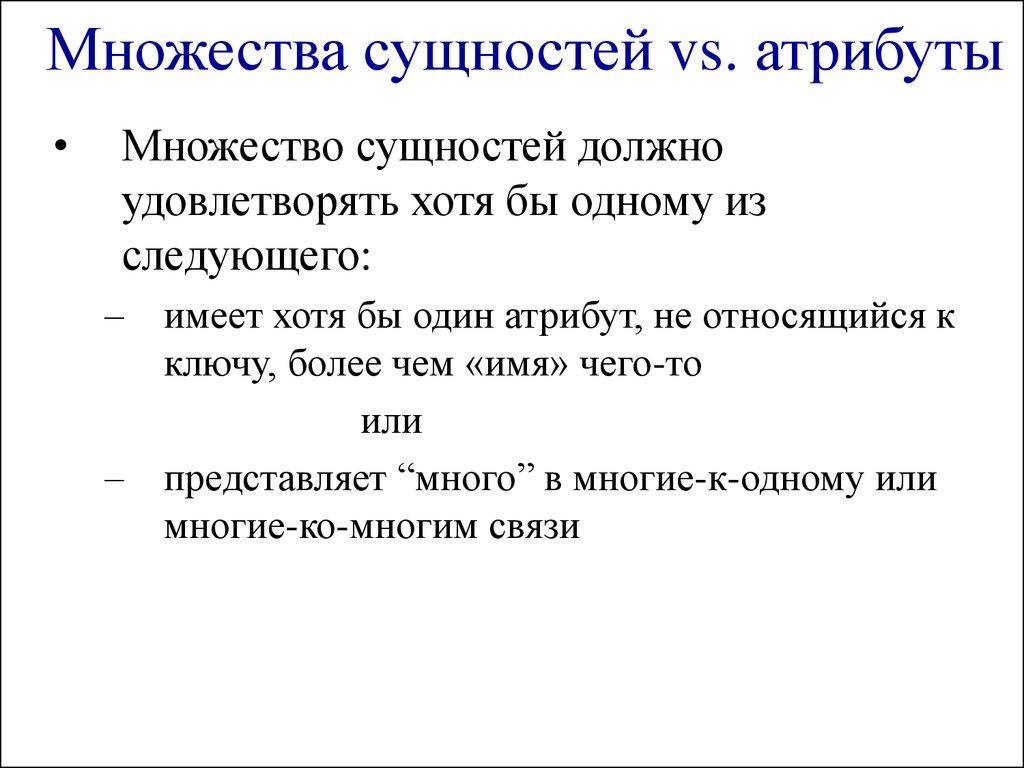 Множества сущностей vs. атрибуты

• Множество сущностей должно удовлетворять хотя бы одному из следующего:

– имеет хотя бы один атрибут, не относящийся к ключу, более чем «имя» чего-то

или

– представляет “много” в многие-к-одному или многие-ко-многим связи